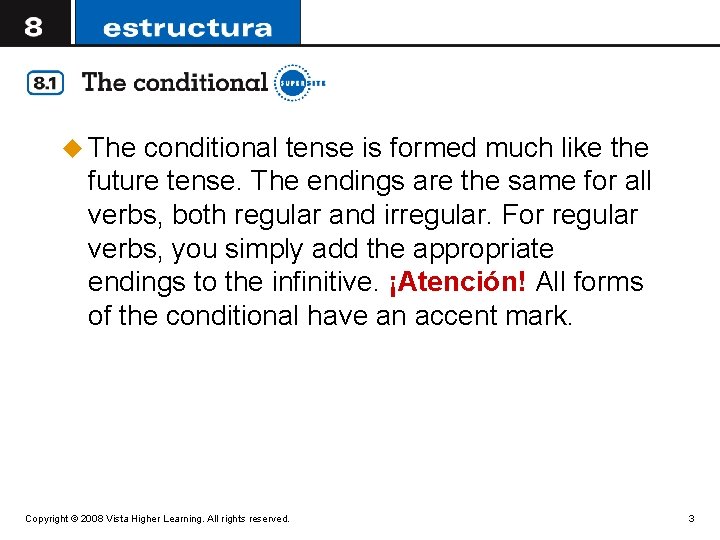 8 estructura

8.1 The conditional SUPERSITE

The conditional tense is formed much like the future tense. The endings are the same for all verbs, both regular and irregular. For regular verbs, you simply add the appropriate endings to the infinitive. ¡Atención! All forms of the conditional have an accent mark.

Copyright © 2008 Vista Higher Learning. All rights reserved.

3